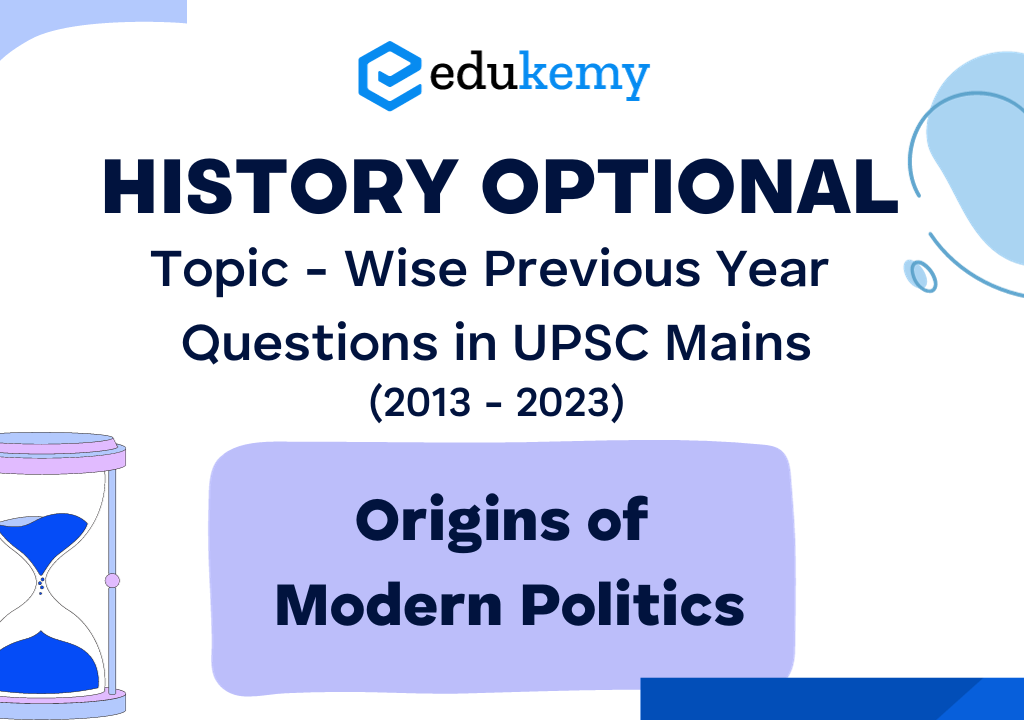 edukemy

HISTORY OPTIONAL

Topic - Wise Previous Year Questions in UPSC Mains

(2013 - 2023)

Origins of Modern Politics